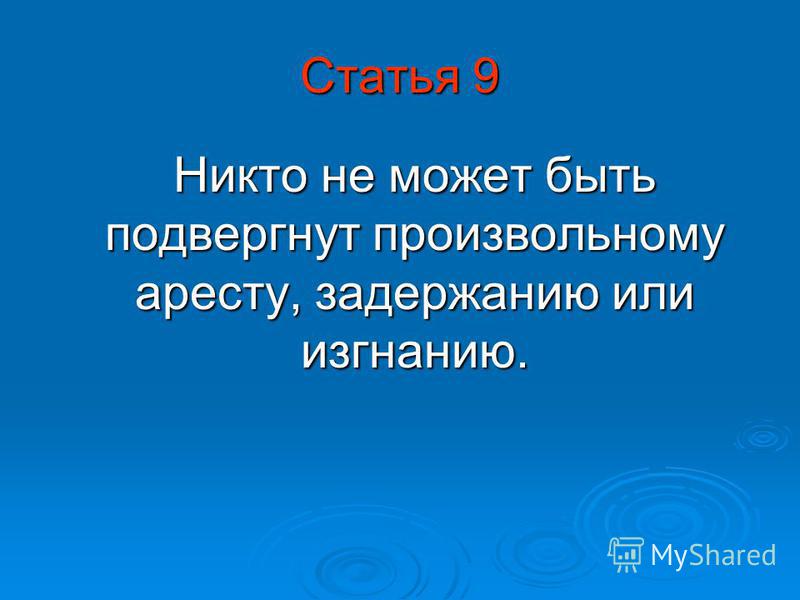 Статья 9

Никто не может быть подвергнут произвольному аресту, задержанию или изгнанию.

MyShared